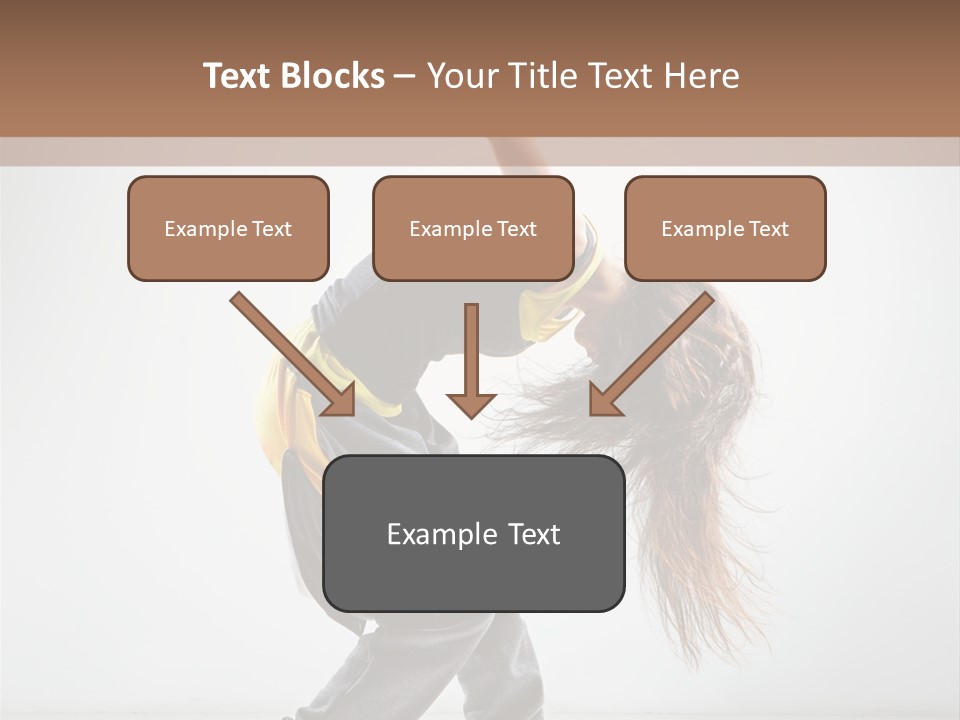 Text Blocks – Your Title Text Here

Example Text

Example Text

Example Text

Example Text